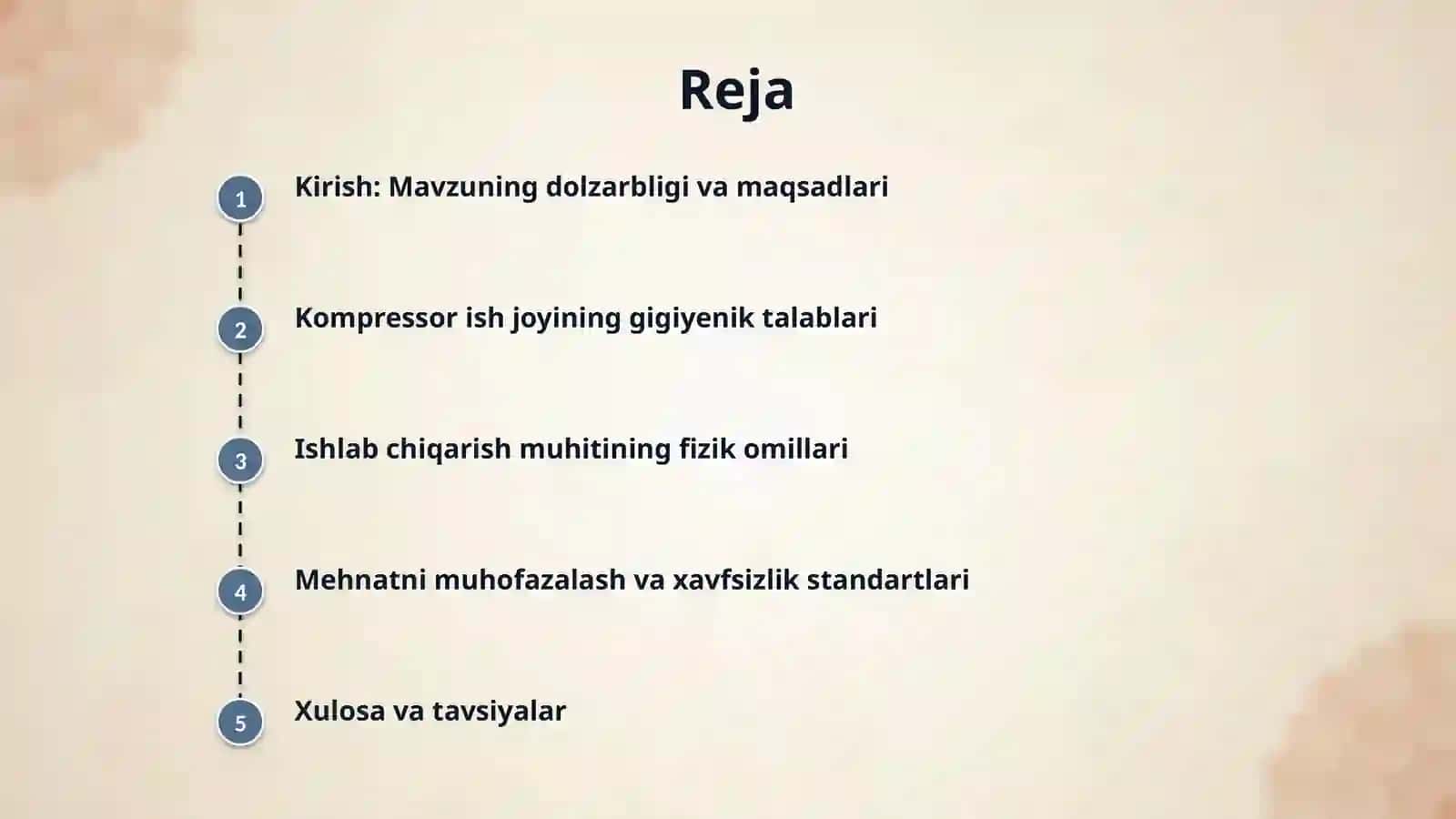 Reja

1 Kirish: Mavzuning dolzarbligi va maqsadlari

2 Kompressor ish joyining gigiyenik talablari

3 Ishlab chiqarish muhitining fizik omillari

4 Mehnatni muhofazalash va xavfsizlik standartlari

5 Xulosa va tavsiyalar